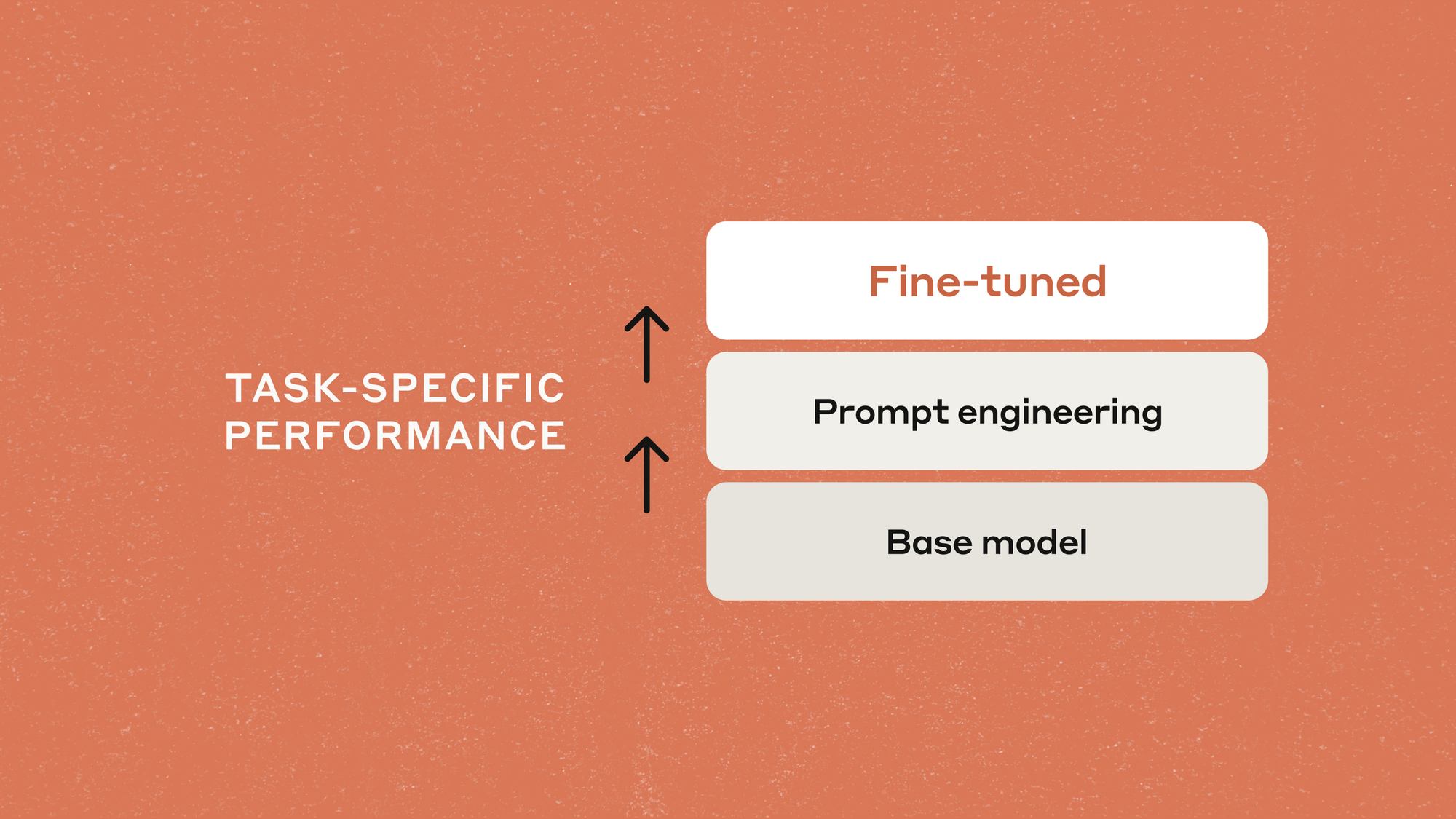 TASK-SPECIFIC PERFORMANCE

Fine-tuned

Prompt engineering

Base model